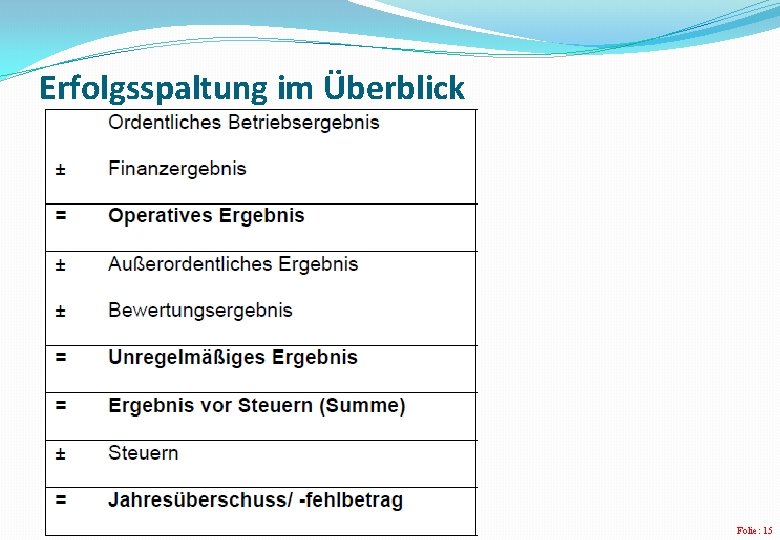 Erfolgsspaltung im Überblick

|   |   |
|---|---|
|   | Ordentliches Betriebsergebnis |
| ± | Finanzergebnis |
| = | **Operatives Ergebnis** |
| ± | Außerordentliches Ergebnis |
| ± | Bewertungsergebnis |
| = | **Unregelmäßiges Ergebnis** |
| = | **Ergebnis vor Steuern (Summe)** |
| ± | Steuern |
| = | **Jahresüberschuss/ -fehlbetrag** |

Folie : 15